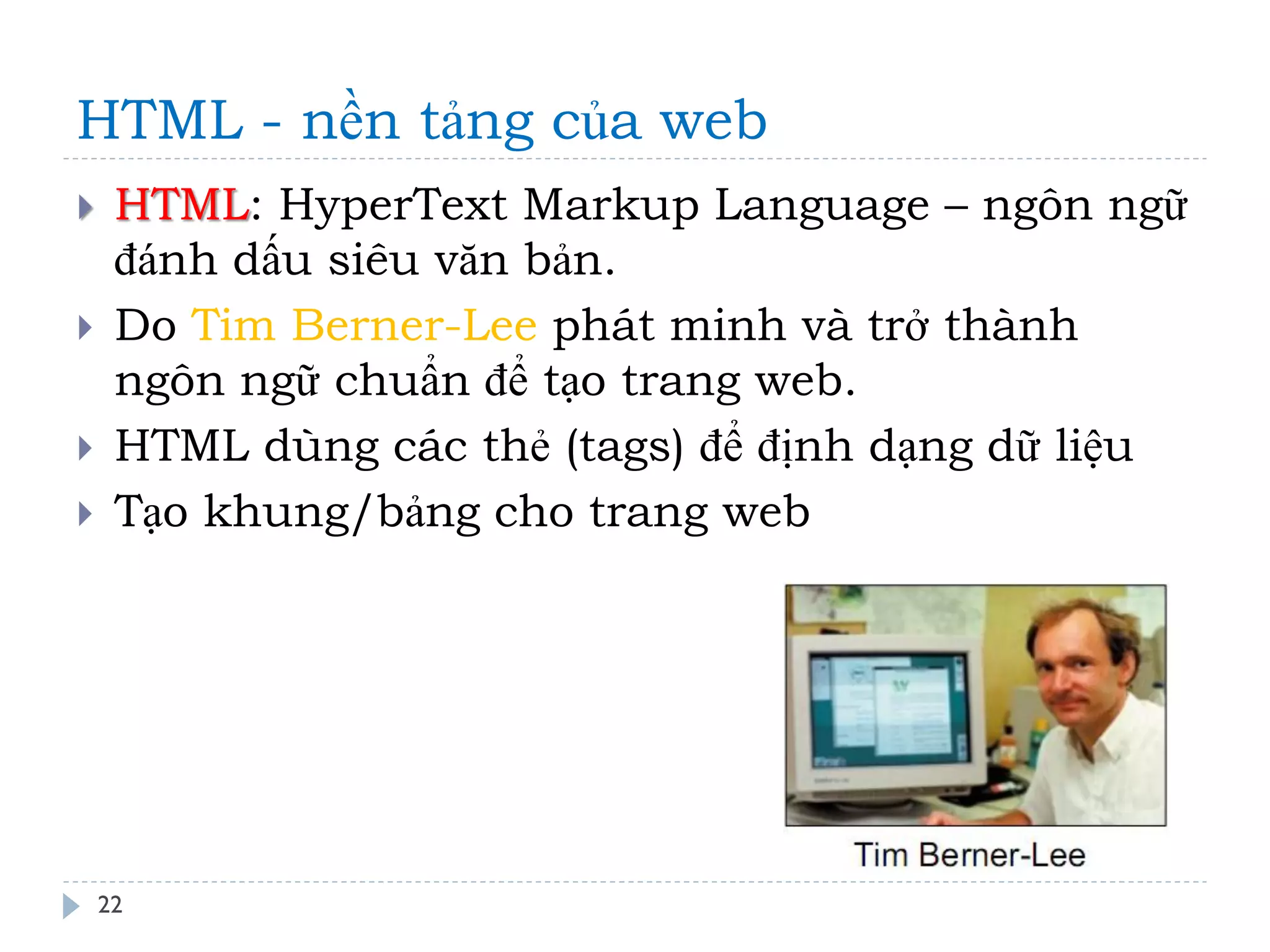 HTML - nền tảng của web

HTML: HyperText Markup Language – ngôn ngữ đánh dấu siêu văn bản.

Do Tim Berner-Lee phát minh và trở thành ngôn ngữ chuẩn để tạo trang web.

HTML dùng các thẻ (tags) để định dạng dữ liệu

Tạo khung/bảng cho trang web

Tim Berner-Lee

22